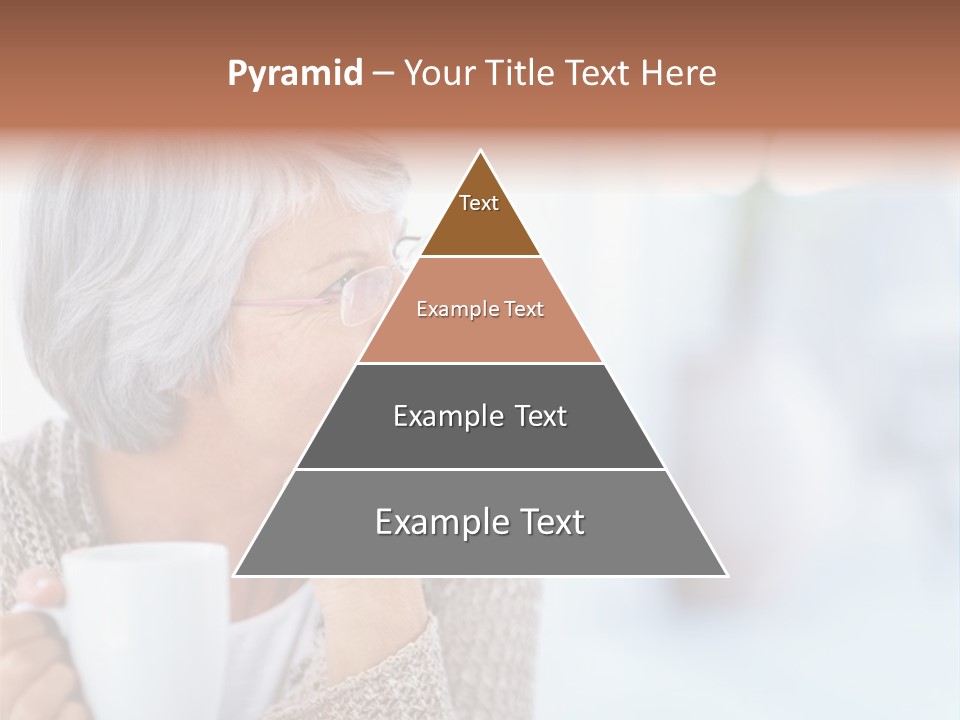 Pyramid – Your Title Text Here

Text

Example Text

Example Text

Example Text